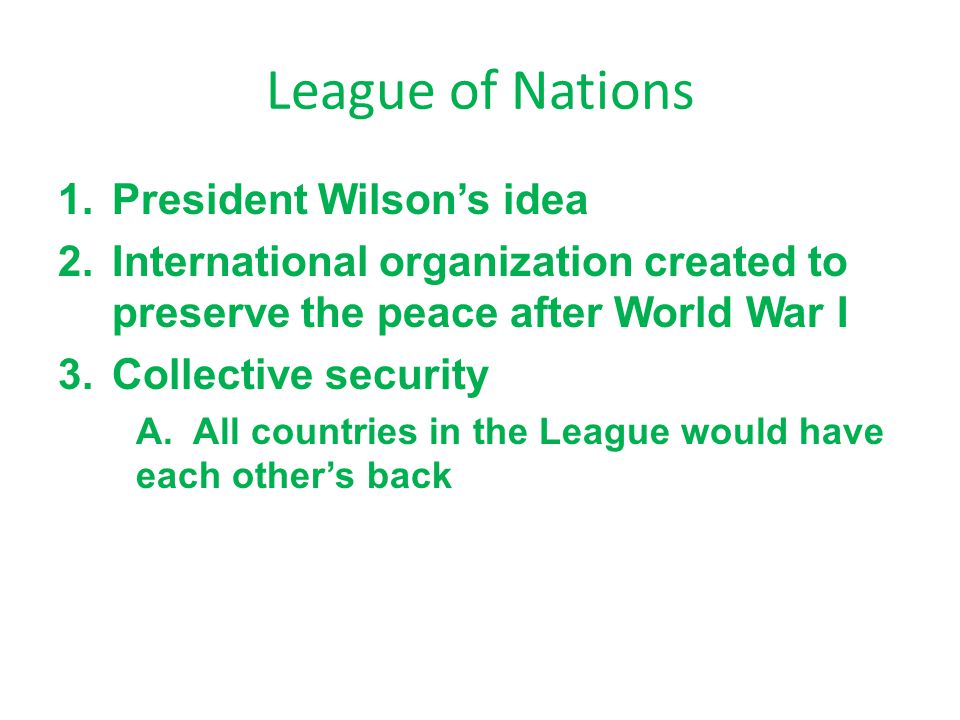 League of Nations

1. President Wilson’s idea
2. International organization created to preserve the peace after World War I
3. Collective security
A. All countries in the League would have each other’s back